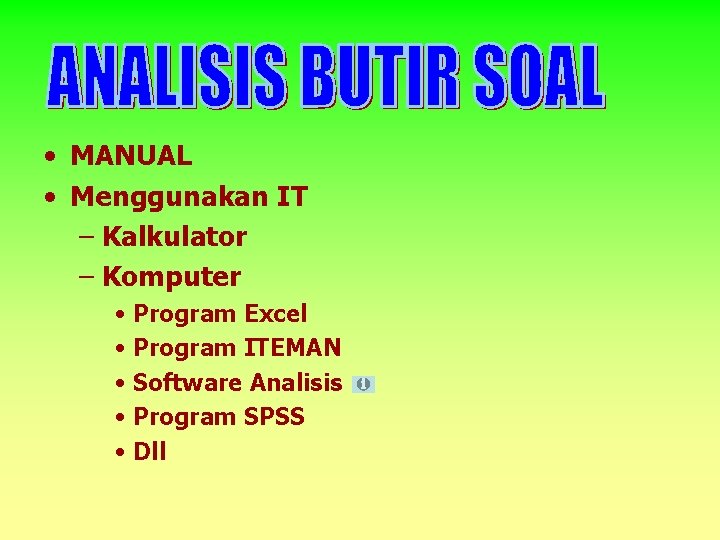 ANALISIS BUTIR SOAL

• MANUAL
• Menggunakan IT
– Kalkulator
– Komputer
• Program Excel
• Program ITEMAN
• Software Analisis
• Program SPSS
• Dll